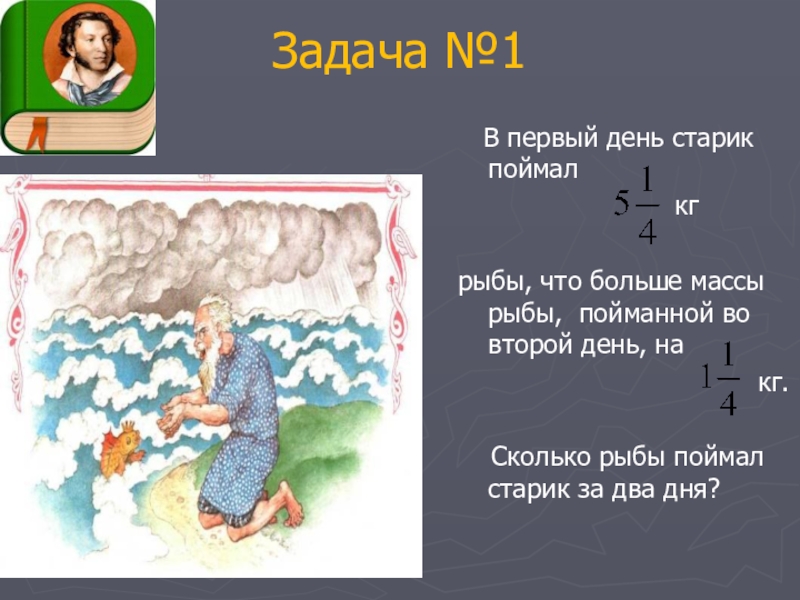 Задача №1

В первый день старик поймал $5\frac{1}{4}$ кг

рыбы, что больше массы рыбы, пойманной во второй день, на $1\frac{1}{4}$ кг.

Сколько рыбы поймал старик за два дня?